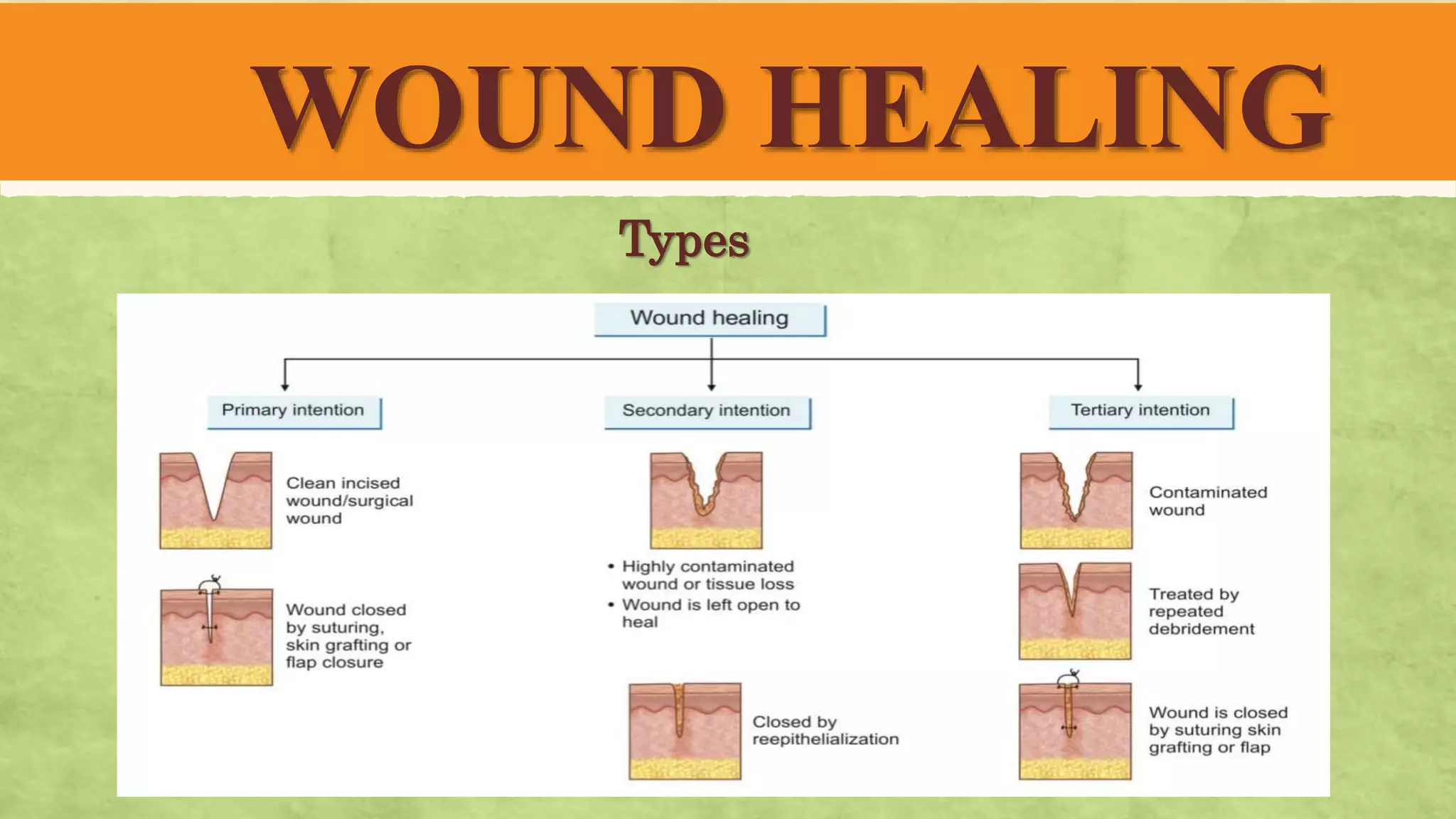 WOUND HEALING

Types

Wound healing

Primary intention

Clean incised wound/surgical wound

Wound closed by suturing, skin grafting or flap closure

Secondary intention

• Highly contaminated wound or tissue loss
• Wound is left open to heal

Closed by reepithelialization

Tertiary intention

Contaminated wound

Treated by repeated debridement

Wound is closed by suturing skin grafting or flap